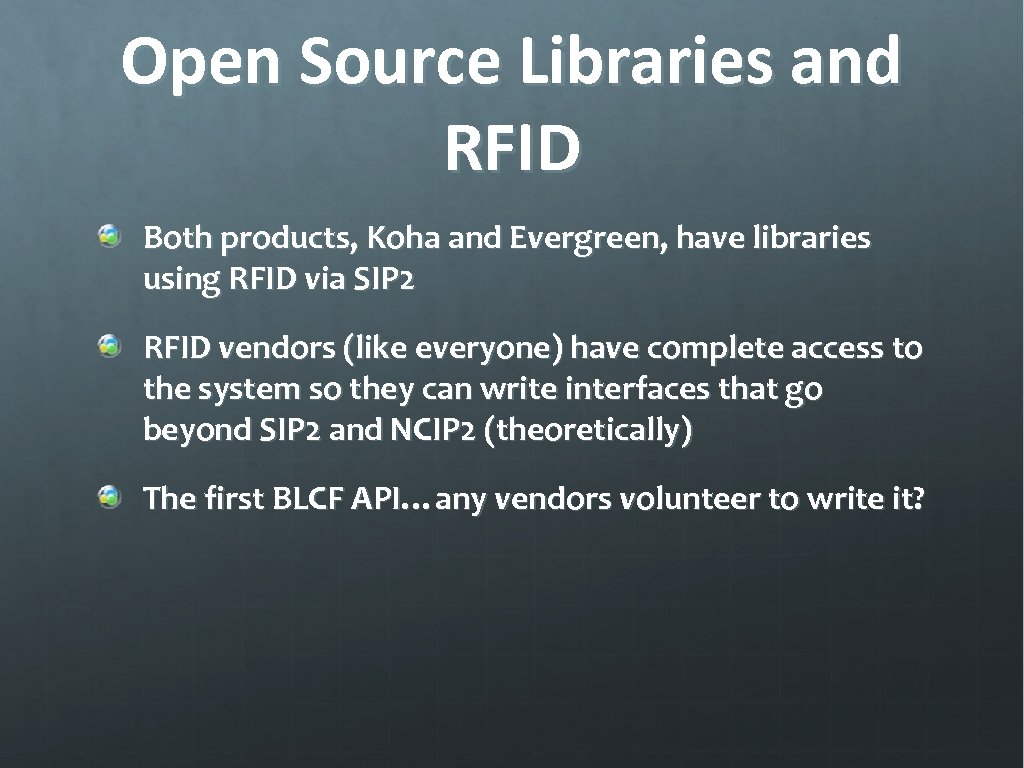 Open Source Libraries and RFID

Both products, Koha and Evergreen, have libraries using RFID via SIP2

RFID vendors (like everyone) have complete access to the system so they can write interfaces that go beyond SIP2 and NCIP2 (theoretically)

The first BLCF API…any vendors volunteer to write it?